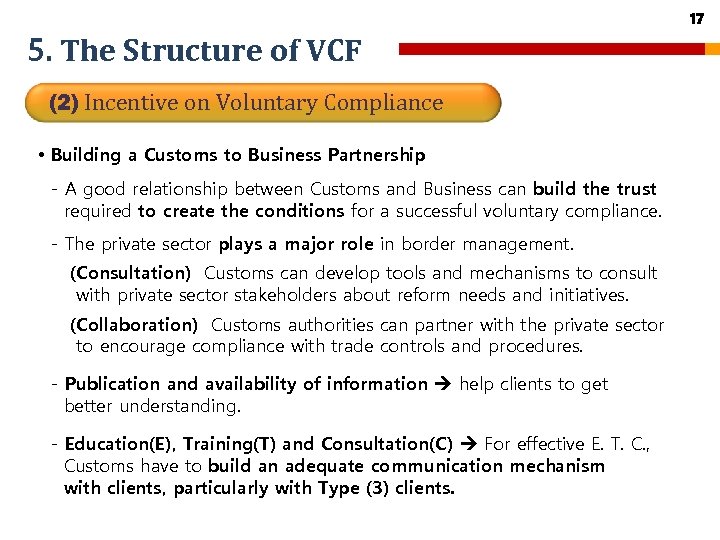 17

5. The Structure of VCF

(2) Incentive on Voluntary Compliance

• Building a Customs to Business Partnership

- A good relationship between Customs and Business can build the trust required to create the conditions for a successful voluntary compliance.

- The private sector plays a major role in border management.

(Consultation) Customs can develop tools and mechanisms to consult with private sector stakeholders about reform needs and initiatives.

(Collaboration) Customs authorities can partner with the private sector to encourage compliance with trade controls and procedures.

- Publication and availability of information → help clients to get better understanding.

- Education(E), Training(T) and Consultation(C) → For effective E. T. C., Customs have to build an adequate communication mechanism with clients, particularly with Type (3) clients.